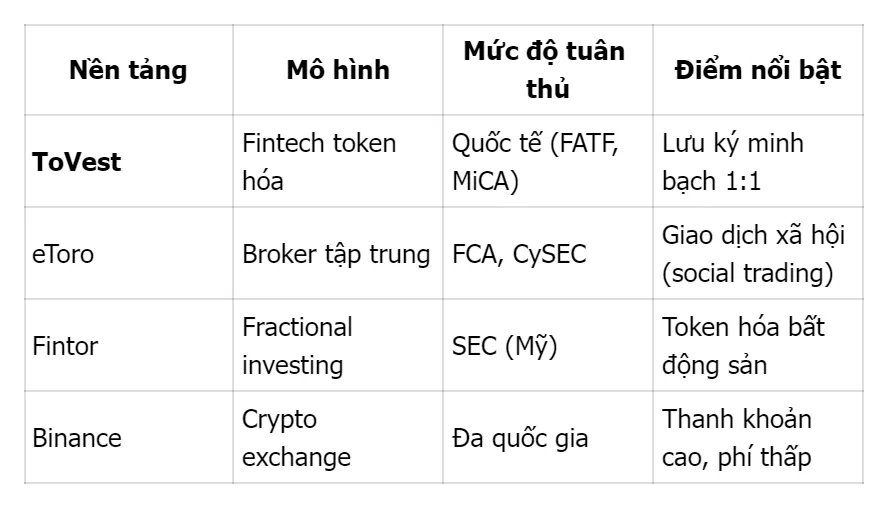 | Nền tảng | Mô hình | Mức độ tuân thủ | Điểm nổi bật |
|---|---|---|---|
| **ToVest** | Fintech token hóa | Quốc tế (FATF, MiCA) | Lưu ký minh bạch 1:1 |
| eToro | Broker tập trung | FCA, CySEC | Giao dịch xã hội (social trading) |
| Fintor | Fractional investing | SEC (Mỹ) | Token hóa bất động sản |
| Binance | Crypto exchange | Đa quốc gia | Thanh khoản cao, phí thấp |